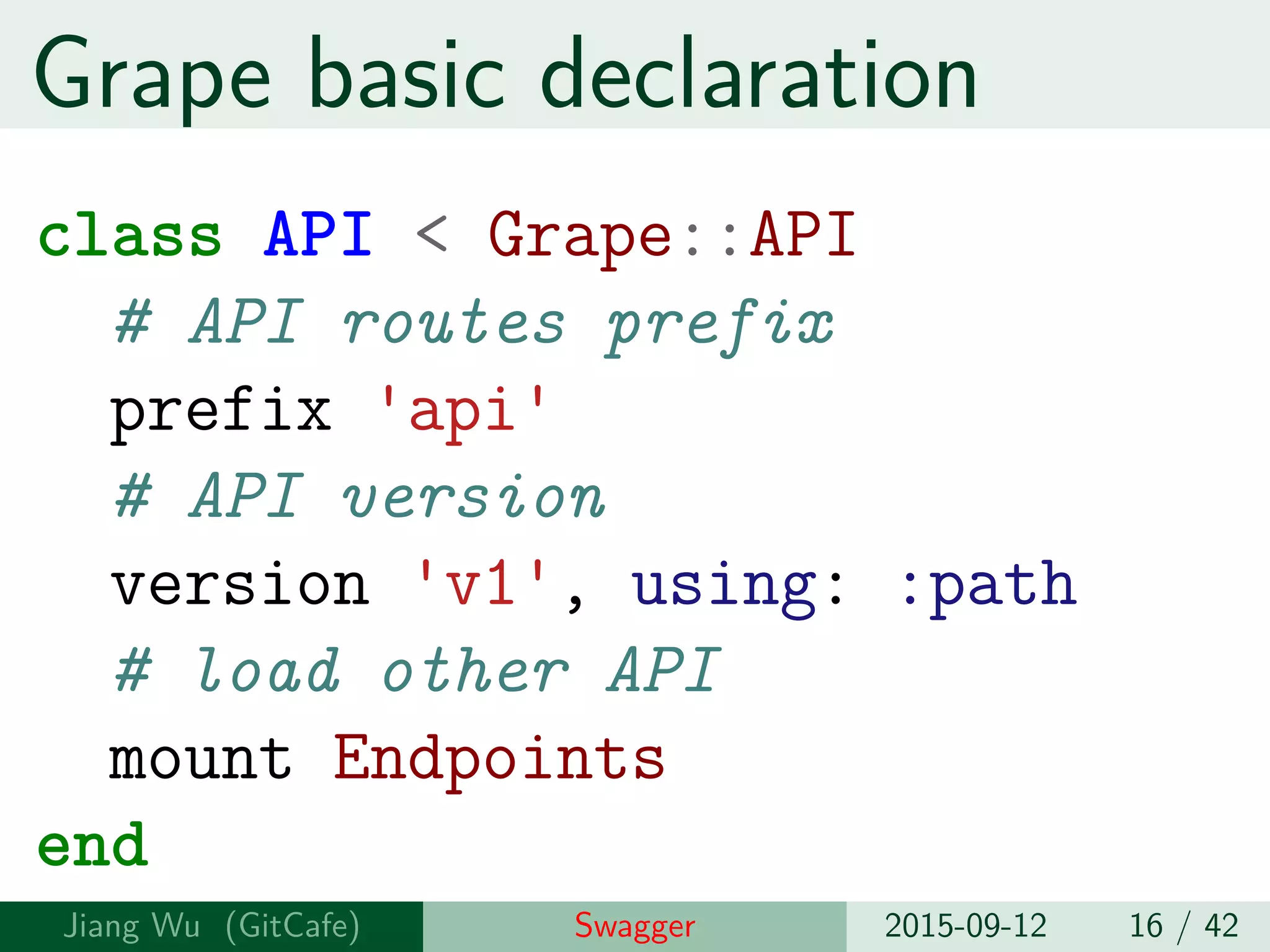 Grape basic declaration

class API < Grape::API
  # API routes prefix
  prefix 'api'
  # API version
  version 'v1', using: :path
  # load other API
  mount Endpoints
end

Jiang Wu (GitCafe) Swagger 2015-09-12 16 / 42